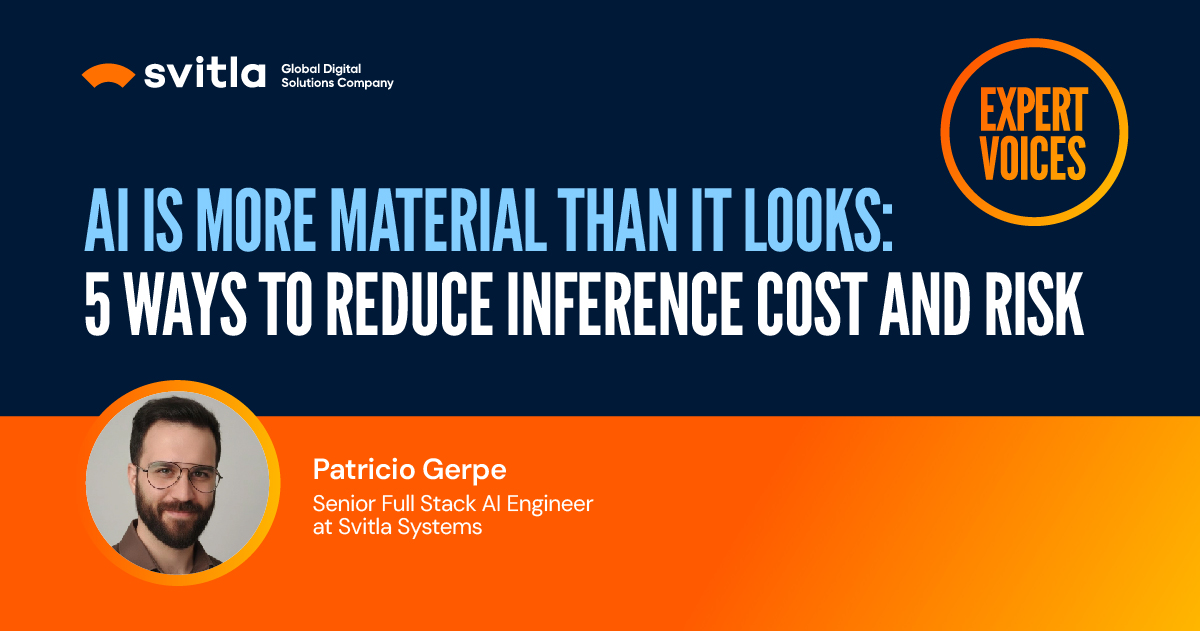 svitla Global Digital Solutions Company

EXPERT VOICES

AI IS MORE MATERIAL THAN IT LOOKS: 5 WAYS TO REDUCE INFERENCE COST AND RISK

Patricio Gerpe
Senior Full Stack AI Engineer at Svitla Systems